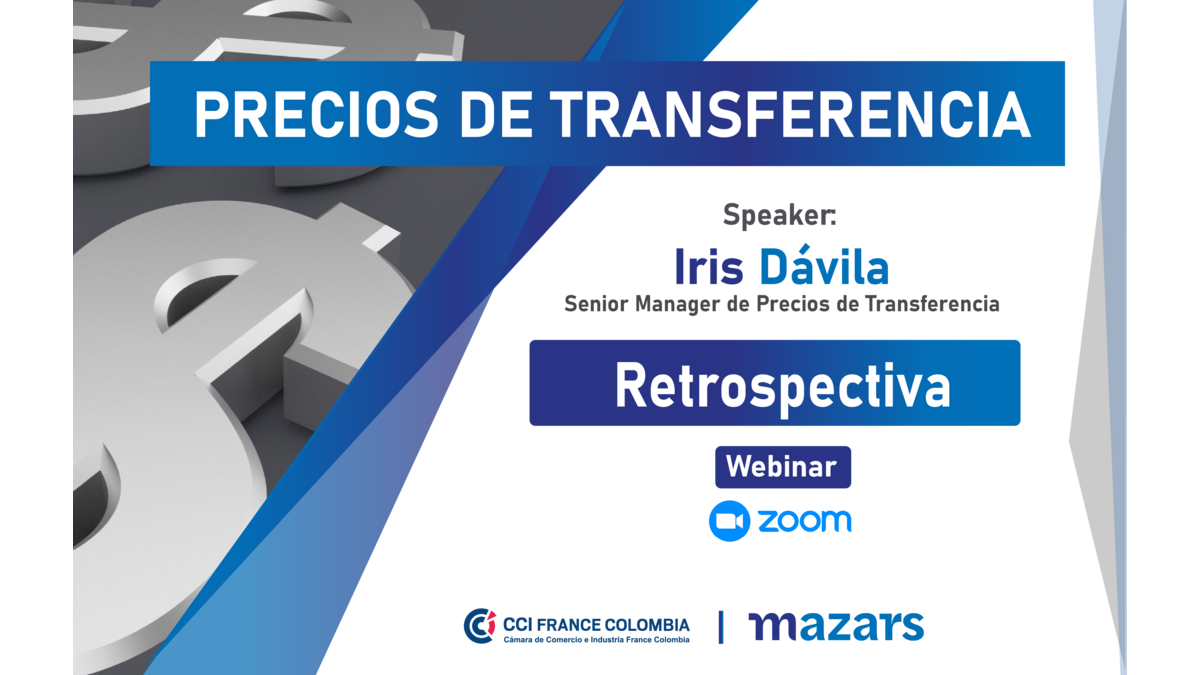 PRECIOS DE TRANSFERENCIA

Speaker:

Iris Dávila

Senior Manager de Precios de Transferencia

Retrospectiva

Webinar

zoom

CCI FRANCE COLOMBIA
Cámara de Comercio e Industria France Colombia

mazars